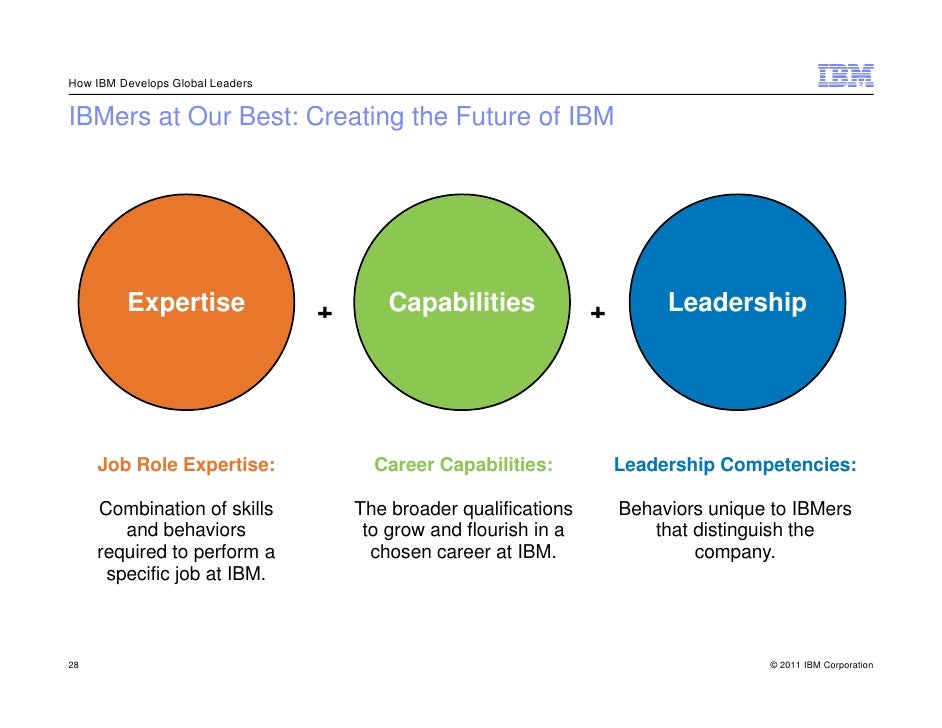 How IBM Develops Global Leaders

IBM

IBMers at Our Best: Creating the Future of IBM

Expertise + Capabilities + Leadership

Job Role Expertise:

Combination of skills and behaviors required to perform a specific job at IBM.

Career Capabilities:

The broader qualifications to grow and flourish in a chosen career at IBM.

Leadership Competencies:

Behaviors unique to IBMers that distinguish the company.

28

© 2011 IBM Corporation